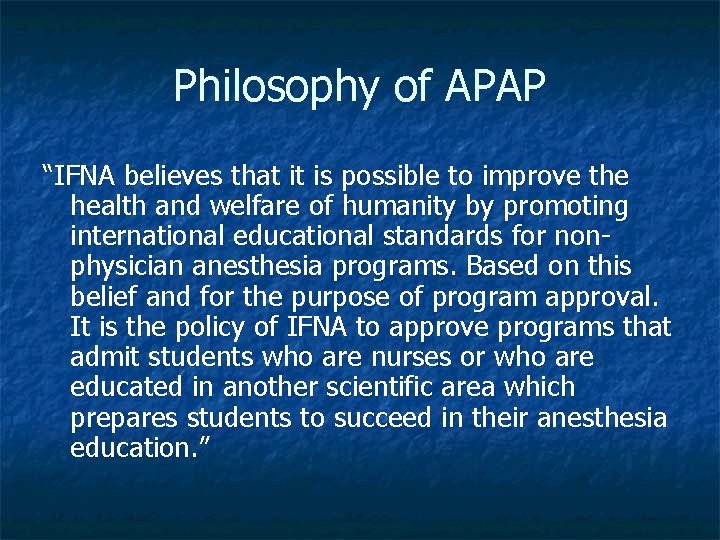 Philosophy of APAP

“IFNA believes that it is possible to improve the health and welfare of humanity by promoting international educational standards for non-physician anesthesia programs. Based on this belief and for the purpose of program approval. It is the policy of IFNA to approve programs that admit students who are nurses or who are educated in another scientific area which prepares students to succeed in their anesthesia education.”